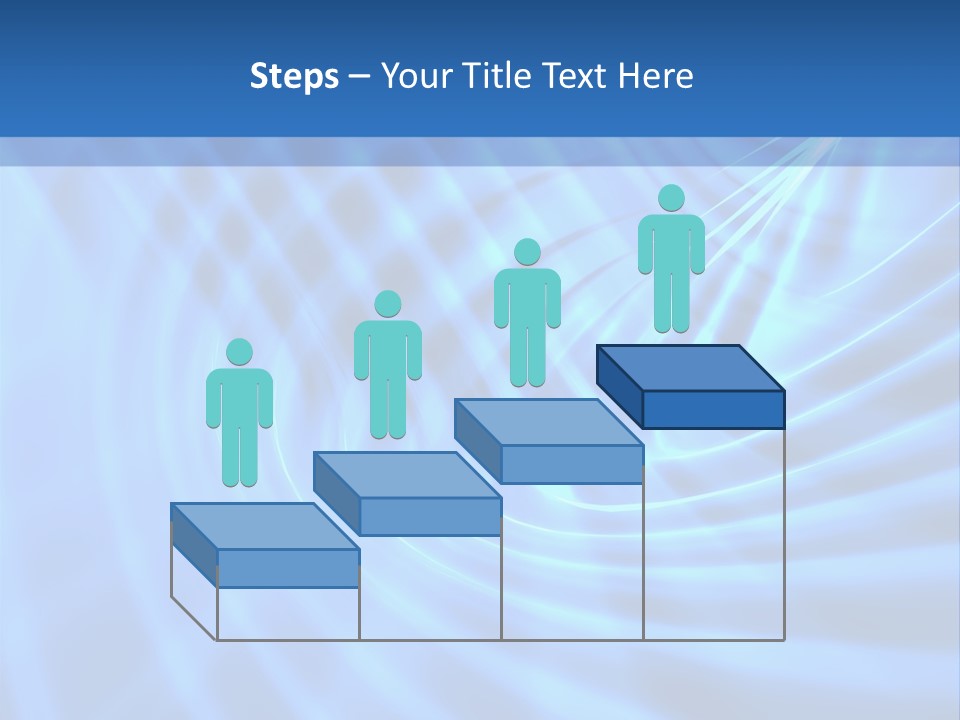 Steps – Your Title Text Here